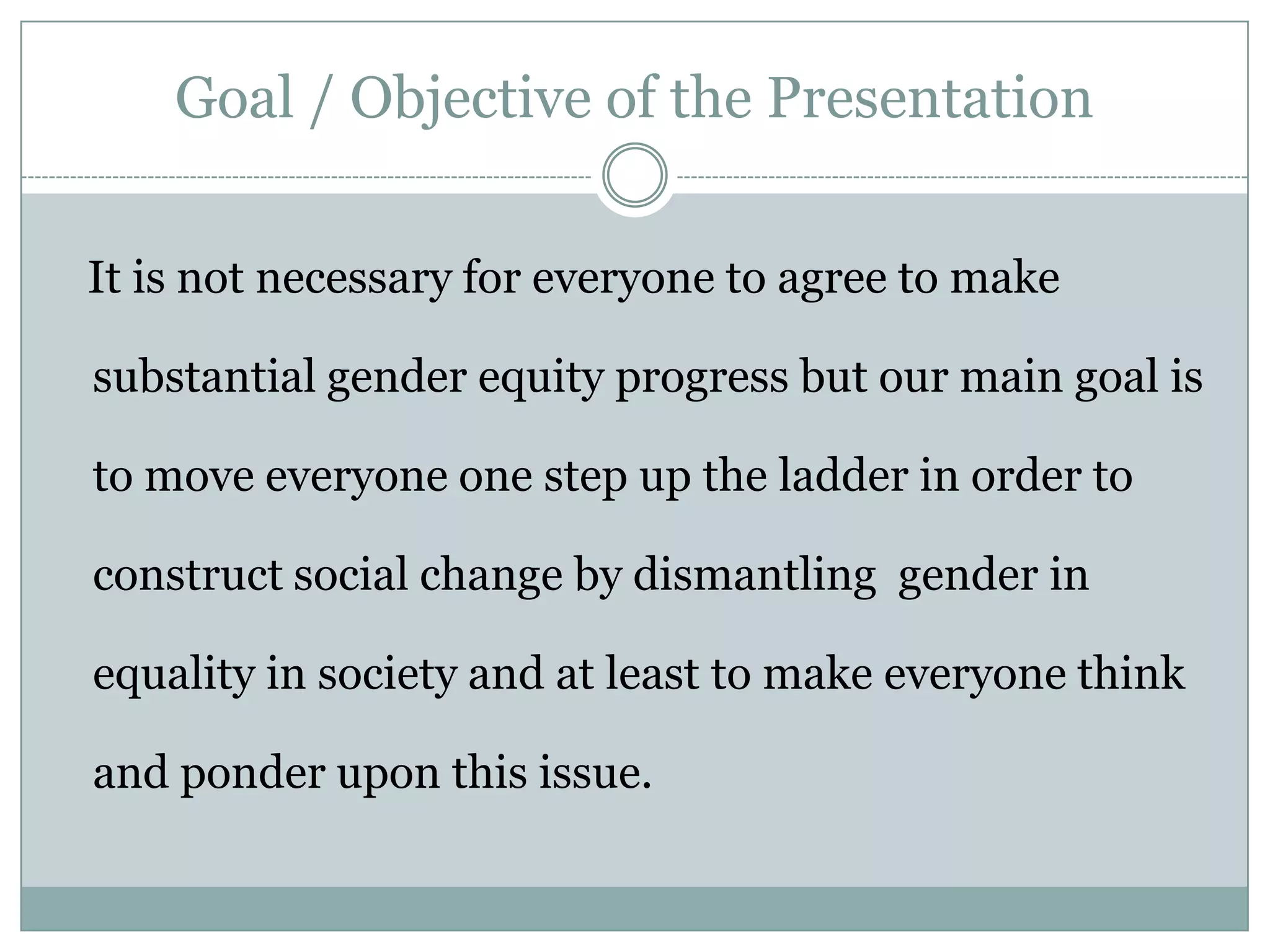 Goal / Objective of the Presentation

It is not necessary for everyone to agree to make substantial gender equity progress but our main goal is to move everyone one step up the ladder in order to construct social change by dismantling gender in equality in society and at least to make everyone think and ponder upon this issue.